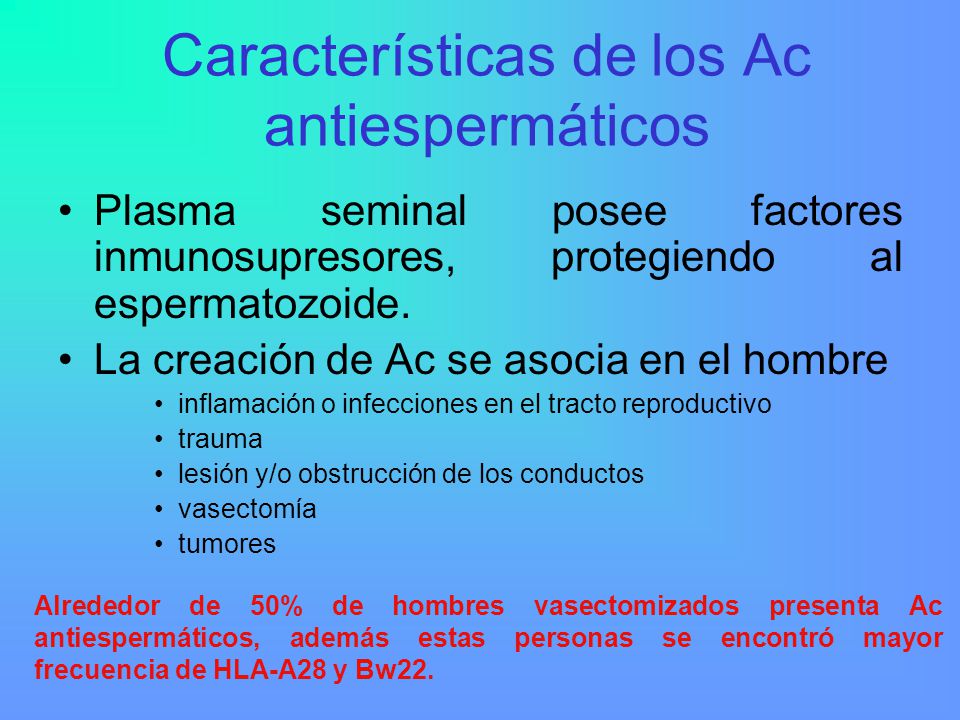 Características de los Ac antiespermáticos

• Plasma seminal posee factores inmunosupresores, protegiendo al espermatozoide.

• La creación de Ac se asocia en el hombre

• inflamación o infecciones en el tracto reproductivo
• trauma
• lesión y/o obstrucción de los conductos
• vasectomía
• tumores

Alrededor de 50% de hombres vasectomizados presenta Ac antiespermáticos, además estas personas se encontró mayor frecuencia de HLA-A28 y Bw22.